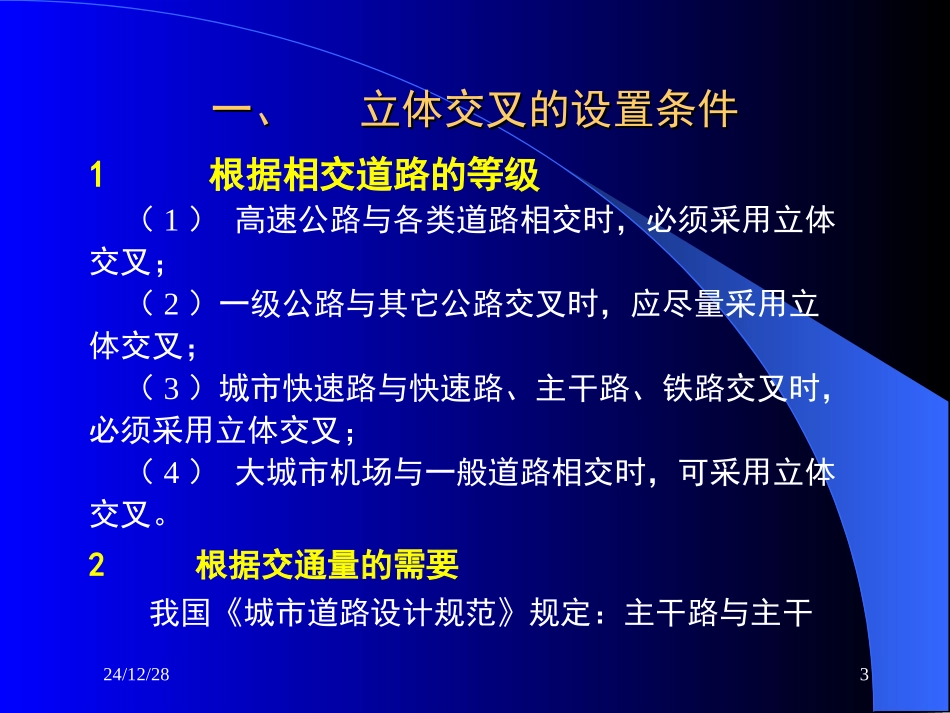 一、　　立体交叉的设置条件

1　　根据相交道路的等级

（1）　高速公路与各类道路相交时，必须采用立体交叉；

（2）一级公路与其它公路交叉时，应尽量采用立体交叉；

（3）城市快速路与快速路、主干路、铁路交叉时，必须采用立体交叉；

（4）　大城市机场与一般道路相交时，可采用立体交叉。

2　　根据交通量的需要

我国《城市道路设计规范》规定：主干路与主干

24/12/28

3